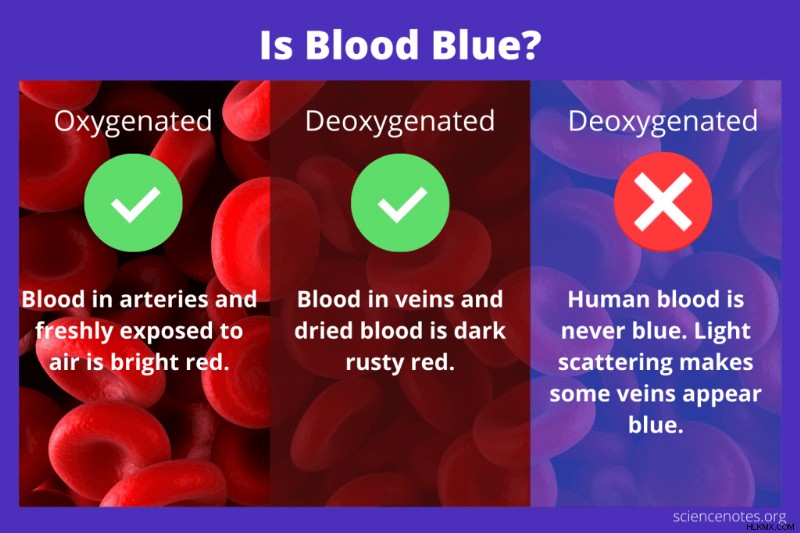 Is Blood Blue?

Oxygenated

Blood in arteries and freshly exposed to air is bright red.

Deoxygenated

Blood in veins and dried blood is dark rusty red.

Deoxygenated

Human blood is never blue. Light scattering makes some veins appear blue.

sciencenotes.org

HLKMX.COM